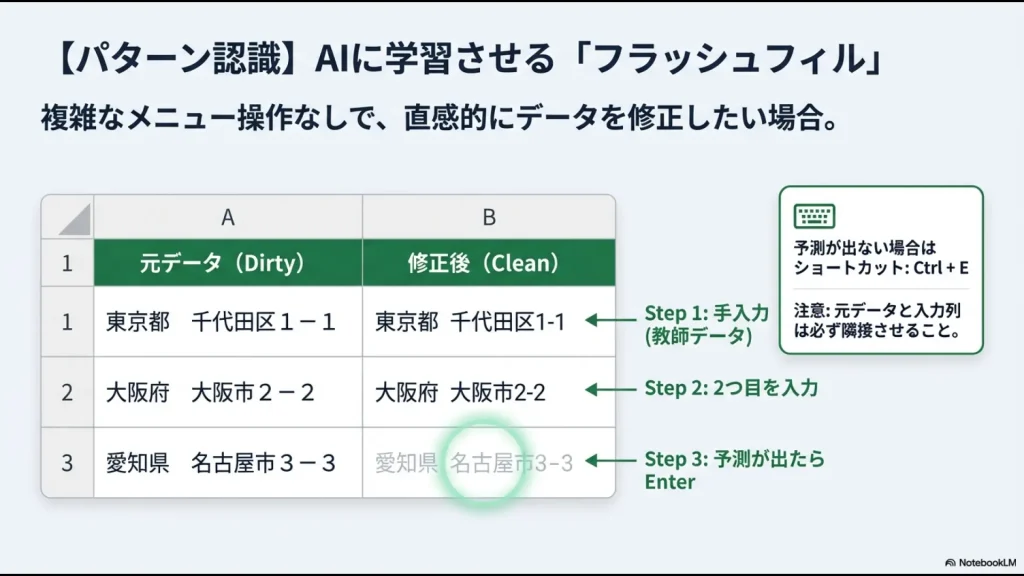 【パターン認識】AIに学習させる「フラッシュフィル」

複雑なメニュー操作なしで、直感的にデータを修正したい場合。

| | A | B |
|---|---|---|
| 1 | 元データ（Dirty） | 修正後（Clean） |
| 1 | 東京都　千代田区１－１ | 東京都 千代田区1-1 |
| 2 | 大阪府　大阪市２－２ | 大阪府 大阪市2-2 |
| 3 | 愛知県　名古屋市３－３ | 愛知県 名古屋市3-3 |

Step 1: 手入力 (教師データ)

Step 2: 2つ目を入力

Step 3: 予測が出たら Enter

予測が出ない場合は ショートカット: Ctrl + E

注意: 元データと入力列は必ず隣接させること。

NotebookLM